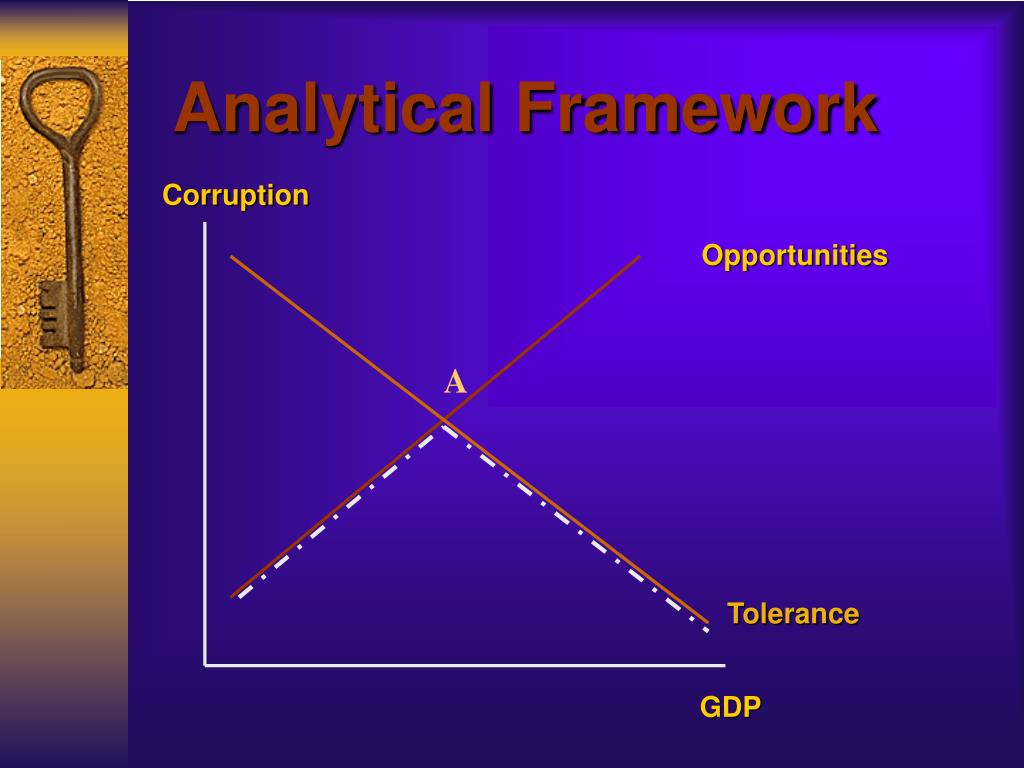 Analytical Framework

Corruption

Opportunities

A

Tolerance

GDP